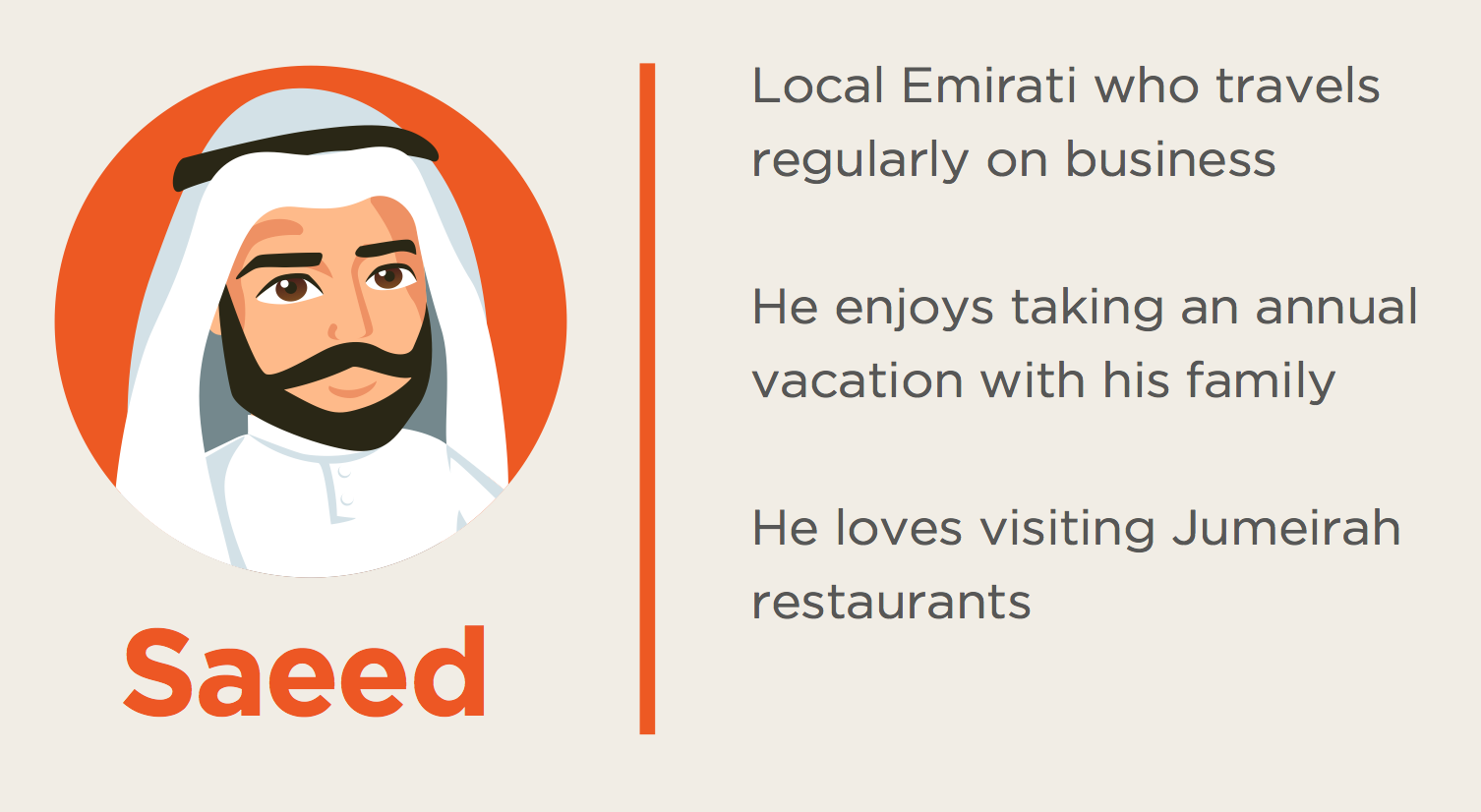 Saeed

Local Emirati who travels regularly on business

He enjoys taking an annual vacation with his family

He loves visiting Jumeirah restaurants